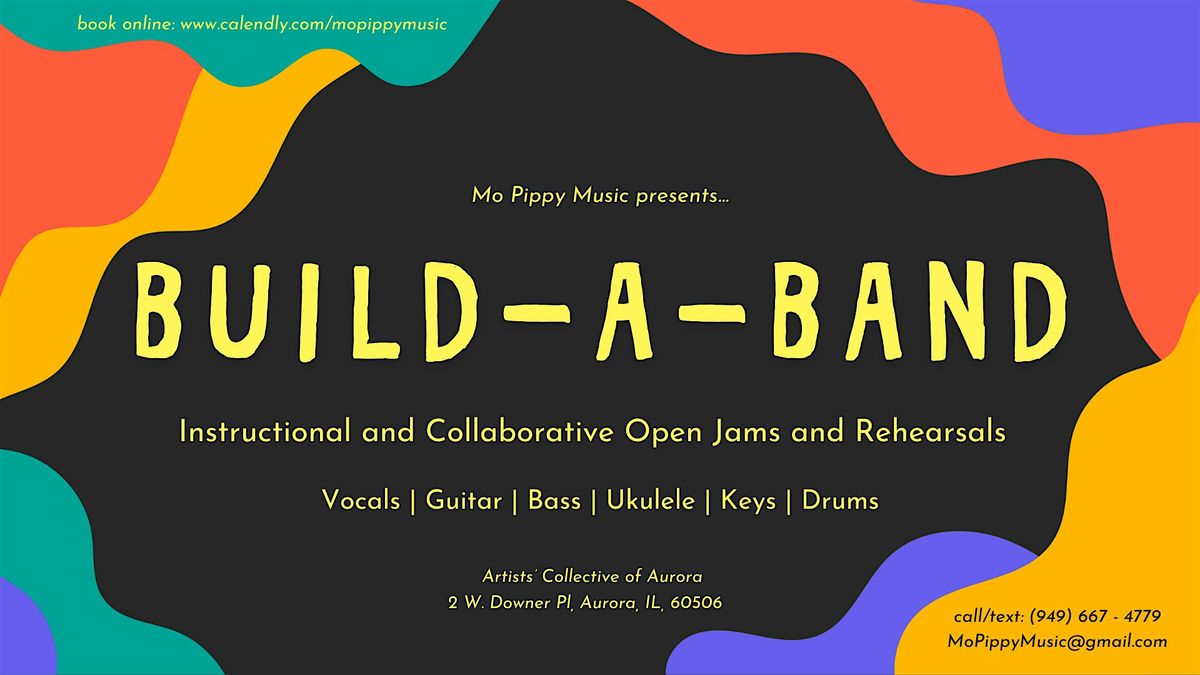 book online: www.calendly.com/mopippymusic

Mo Pippy Music presents...

BUILD-A-BAND

Instructional and Collaborative Open Jams and Rehearsals

Vocals | Guitar | Bass | Ukulele | Keys | Drums

Artists' Collective of Aurora
2 W. Downer Pl, Aurora, IL, 60506

call/text: (949) 667 - 4779
MoPippyMusic@gmail.com